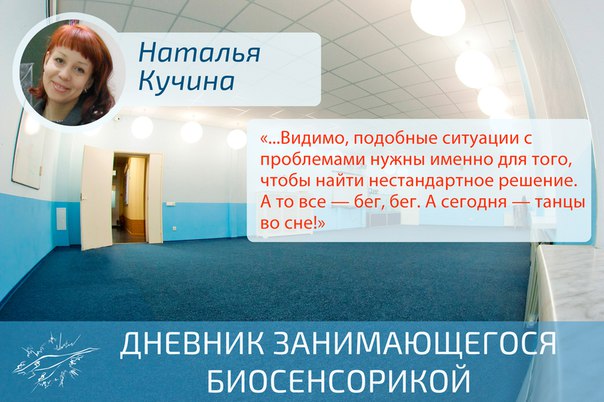 Наталья Кучина

«...Видимо, подобные ситуации с проблемами нужны именно для того, чтобы найти нестандартное решение. А то все — бег, бег. А сегодня — танцы во сне!»

ДНЕВНИК ЗАНИМАЮЩЕГОСЯ БИОСЕНСОРИКОЙ